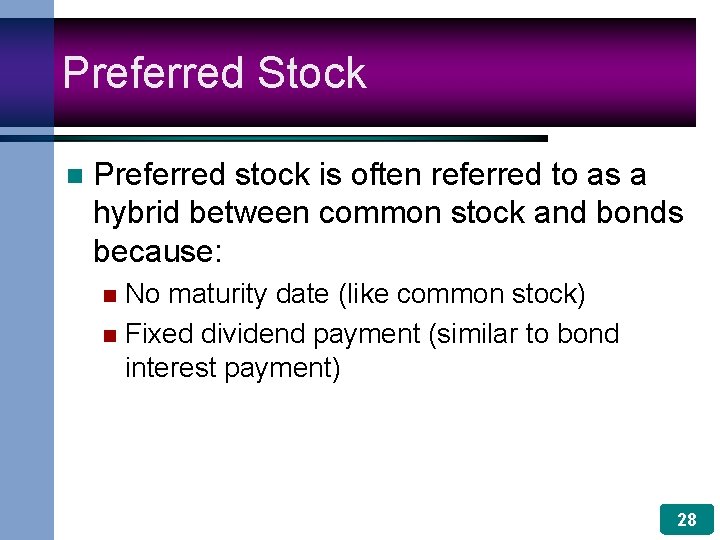 Preferred Stock

Preferred stock is often referred to as a hybrid between common stock and bonds because:

No maturity date (like common stock)

Fixed dividend payment (similar to bond interest payment)

28